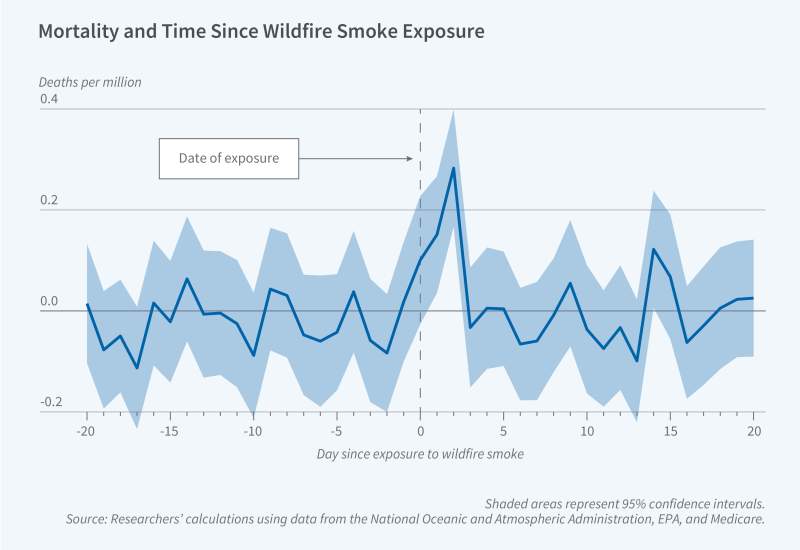 Mortality and Time Since Wildfire Smoke Exposure

Deaths per million

0.4

0.2

0.0

-0.2

Date of exposure

-20 -15 -10 -5 0 5 10 15 20

Day since exposure to wildfire smoke

Shaded areas represent 95% confidence intervals.
Source: Researchers' calculations using data from the National Oceanic and Atmospheric Administration, EPA, and Medicare.